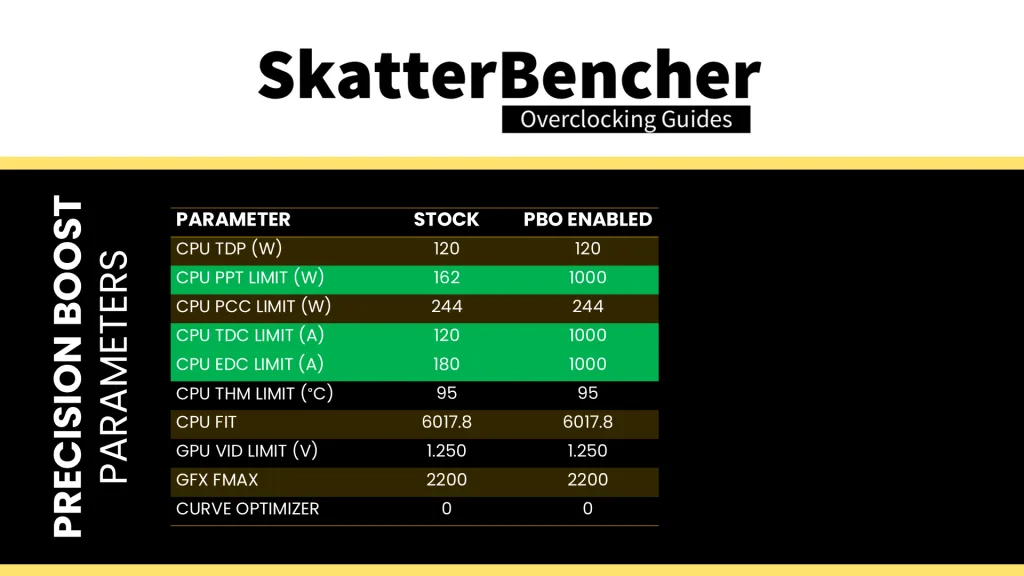 SkatterBencher
Overclocking Guides

PRECISION BOOST
PARAMETERS

| PARAMETER | STOCK | PBO ENABLED |
|---|---|---|
| CPU TDP (W) | 120 | 120 |
| CPU PPT LIMIT (W) | 162 | 1000 |
| CPU PCC LIMIT (W) | 244 | 244 |
| CPU TDC LIMIT (A) | 120 | 1000 |
| CPU EDC LIMIT (A) | 180 | 1000 |
| CPU THM LIMIT (°C) | 95 | 95 |
| CPU FIT | 6017.8 | 6017.8 |
| GPU VID LIMIT (V) | 1.250 | 1.250 |
| GFX FMAX | 2200 | 2200 |
| CURVE OPTIMIZER | 0 | 0 |